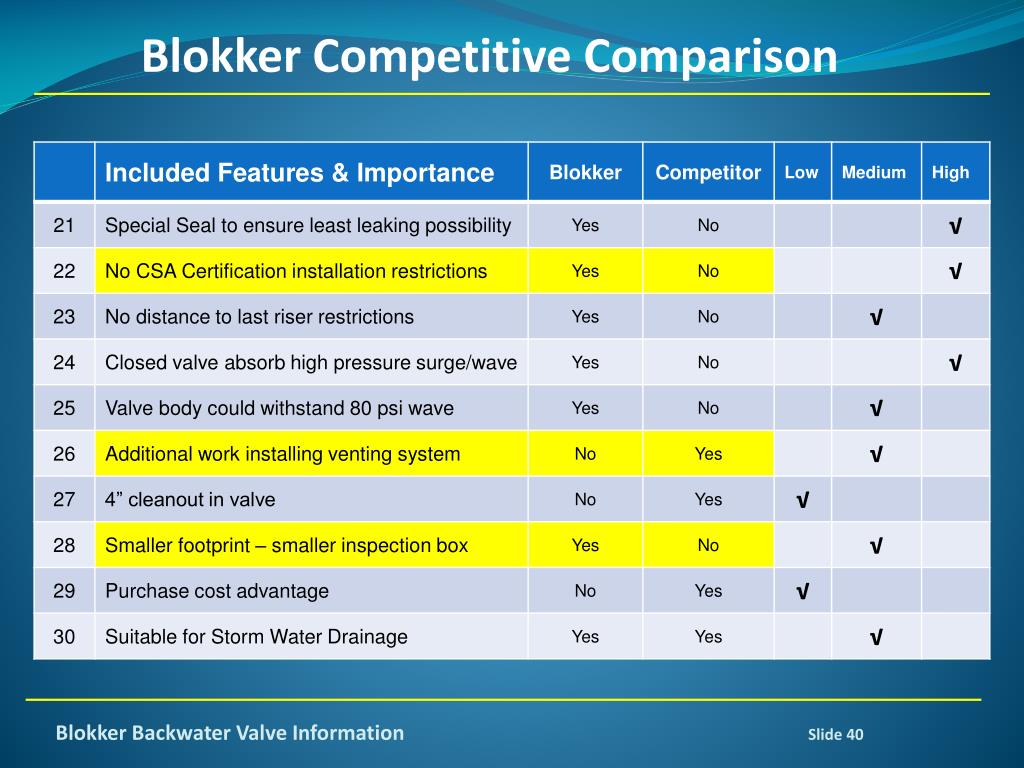 Blokker Competitive Comparison

| | Included Features & Importance | Blokker | Competitor | Low | Medium | High |
|---|---|---|---|---|---|---|
| 21 | Special Seal to ensure least leaking possibility | Yes | No | | | √ |
| 22 | No CSA Certification installation restrictions | Yes | No | | | √ |
| 23 | No distance to last riser restrictions | Yes | No | | √ | |
| 24 | Closed valve absorb high pressure surge/wave | Yes | No | | | √ |
| 25 | Valve body could withstand 80 psi wave | Yes | No | | √ | |
| 26 | Additional work installing venting system | No | Yes | | √ | |
| 27 | 4” cleanout in valve | No | Yes | √ | | |
| 28 | Smaller footprint – smaller inspection box | Yes | No | | √ | |
| 29 | Purchase cost advantage | No | Yes | √ | | |
| 30 | Suitable for Storm Water Drainage | Yes | Yes | | √ | |

Blokker Backwater Valve Information

Slide 40